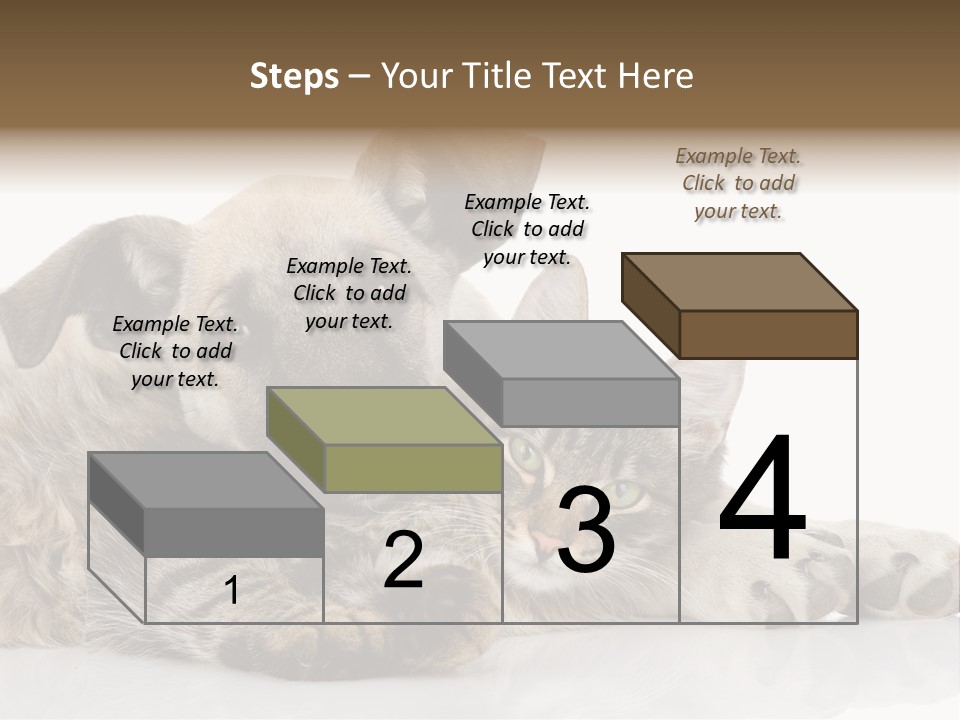 Steps – Your Title Text Here

Example Text. Click to add your text.

Example Text. Click to add your text.

Example Text. Click to add your text.

Example Text. Click to add your text.

1

2

3

4